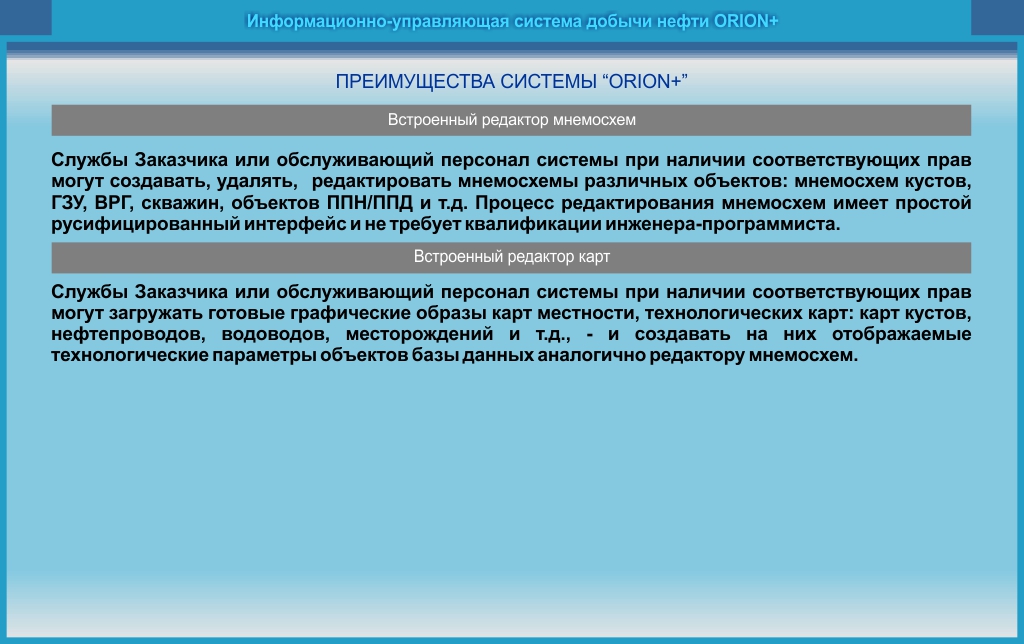 Информационно-управляющая система добычи нефти ORION+

ПРЕИМУЩЕСТВА СИСТЕМЫ “ORION+”

Встроенный редактор мнемосхем

Службы Заказчика или обслуживающий персонал системы при наличии соответствующих прав могут создавать, удалять, редактировать мнемосхемы различных объектов: мнемосхем кустов, ГЗУ, ВРГ, скважин, объектов ППН/ППД и т.д. Процесс редактирования мнемосхем имеет простой русифицированный интерфейс и не требует квалификации инженера-программиста.

Встроенный редактор карт

Службы Заказчика или обслуживающий персонал системы при наличии соответствующих прав могут загружать готовые графические образы карт местности, технологических карт: карт кустов, нефтепроводов, водоводов, месторождений и т.д., - и создавать на них отображаемые технологические параметры объектов базы данных аналогично редактору мнемосхем.